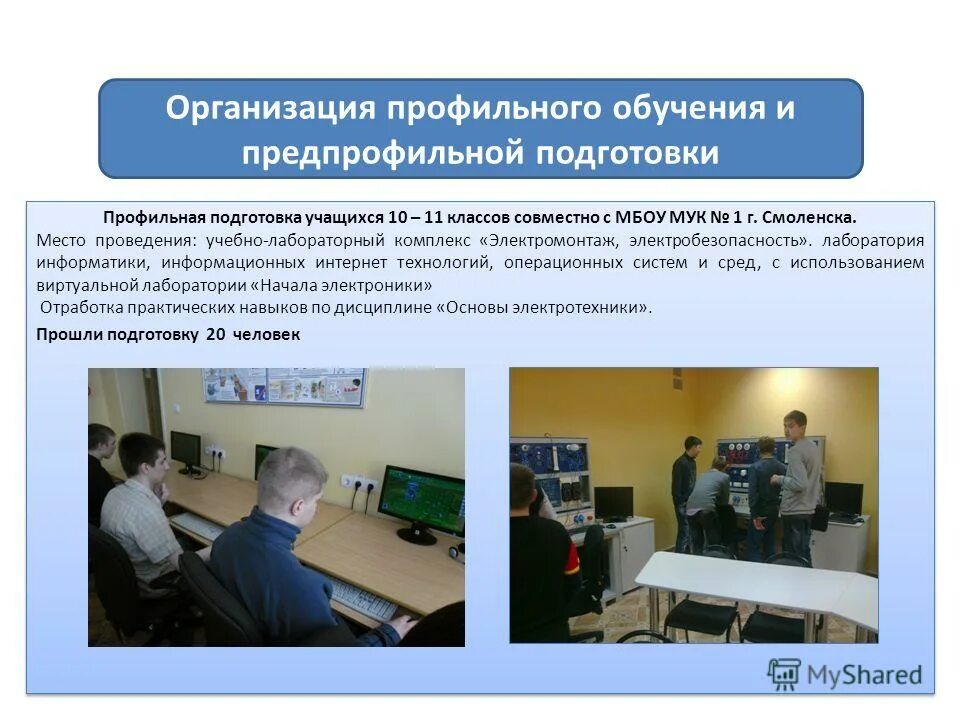 Организация профильного обучения и предпрофильной подготовки

Профильная подготовка учащихся 10 – 11 классов совместно с МБОУ МУК № 1 г. Смоленска.
Место проведения: учебно-лабораторный комплекс «Электромонтаж, электробезопасность». лаборатория информатики, информационных интернет технологий, операционных систем и сред, с использованием виртуальной лаборатории «Начала электроники»
Отработка практических навыков по дисциплине «Основы электротехники».
Прошли подготовку 20 человек

MyShared